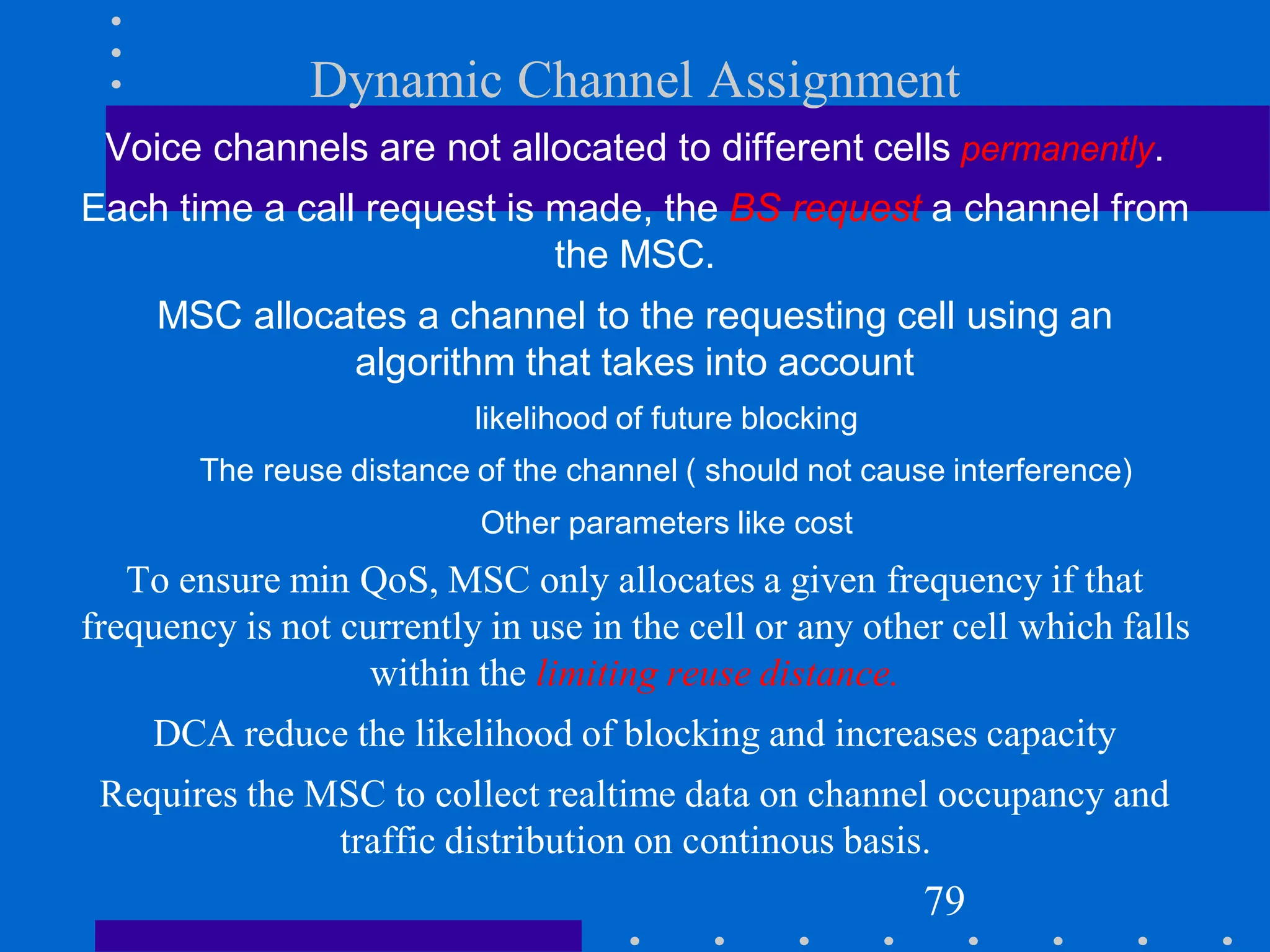 Dynamic Channel Assignment

Voice channels are not allocated to different cells permanently.

Each time a call request is made, the BS request a channel from the MSC.

MSC allocates a channel to the requesting cell using an algorithm that takes into account

likelihood of future blocking

The reuse distance of the channel ( should not cause interference)

Other parameters like cost

To ensure min QoS, MSC only allocates a given frequency if that frequency is not currently in use in the cell or any other cell which falls within the limiting reuse distance.

DCA reduce the likelihood of blocking and increases capacity

Requires the MSC to collect realtime data on channel occupancy and traffic distribution on continous basis.

79